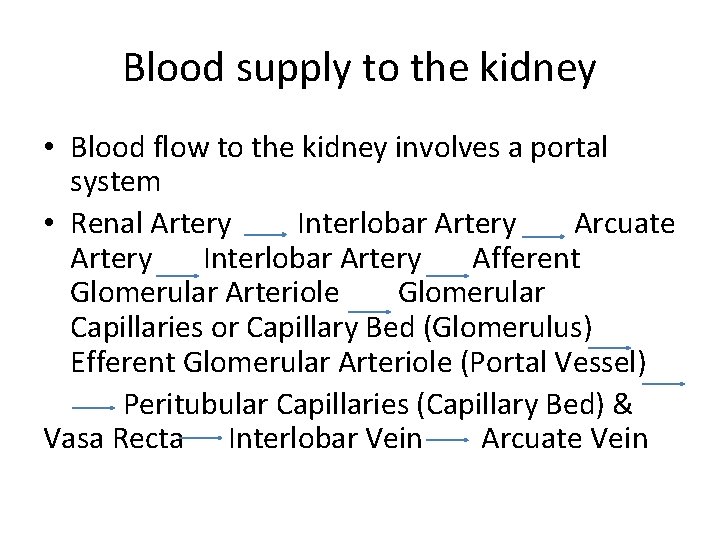 Blood supply to the kidney

• Blood flow to the kidney involves a portal system

• Renal Artery → Interlobar Artery → Arcuate Artery → Interlobar Artery → Afferent Glomerular Arteriole → Glomerular Capillaries or Capillary Bed (Glomerulus) → Efferent Glomerular Arteriole (Portal Vessel) → → Peritubular Capillaries (Capillary Bed) & Vasa Recta → Interlobar Vein → Arcuate Vein